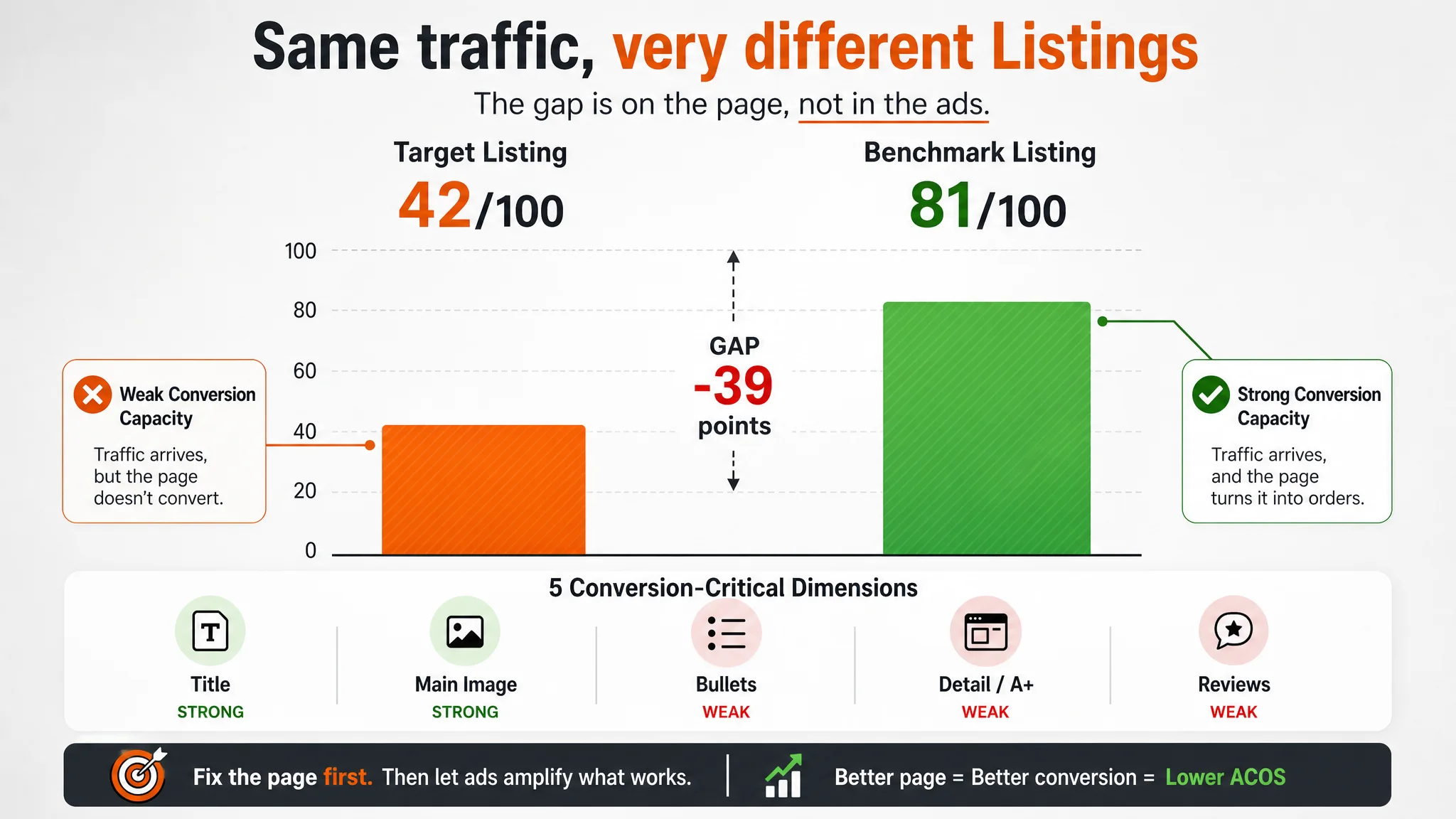 Same traffic, very different Listings

The gap is on the page, not in the ads.

Target Listing
42/100

Benchmark Listing
81/100

100
80
60
40
20
0

GAP
-39
points

Weak Conversion Capacity
Traffic arrives, but the page doesn't convert.

Strong Conversion Capacity
Traffic arrives, and the page turns it into orders.

5 Conversion-Critical Dimensions

Title
STRONG

Main Image
STRONG

Bullets
WEAK

Detail / A+
WEAK

Reviews
WEAK

Fix the page first. Then let ads amplify what works.

Better page = Better conversion = Lower ACOS